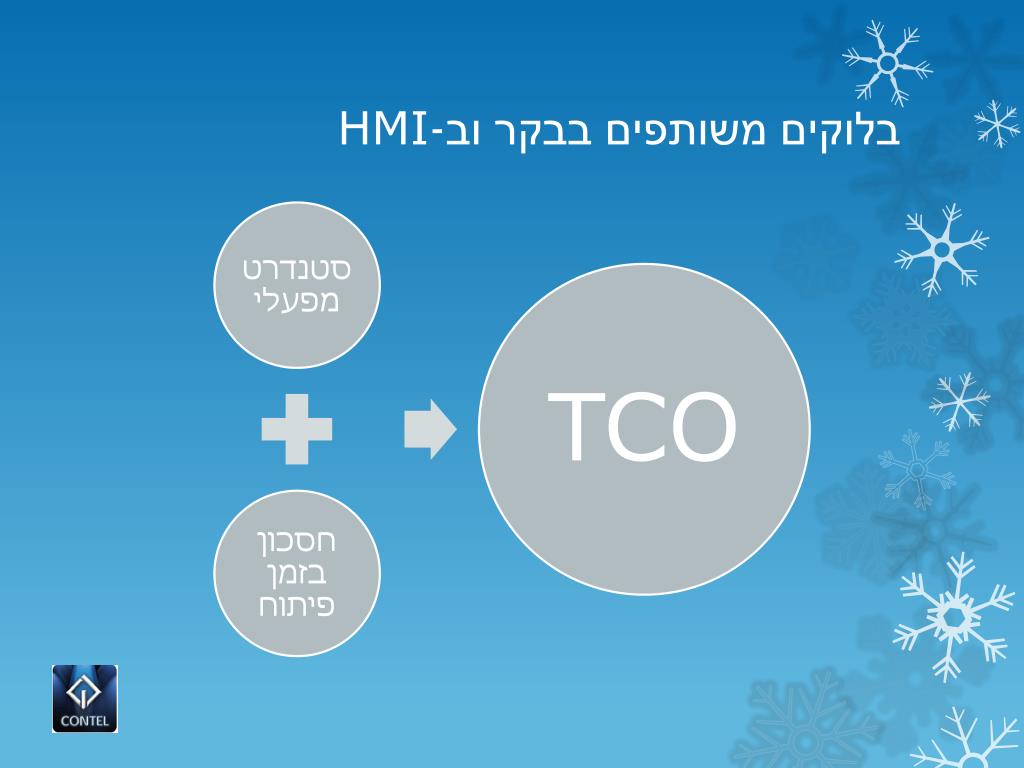 בלוקים משותפים בבקר וב-HMI

סטנדרט מפעלי

חסכון בזמן פיתוח

TCO

CONTEL